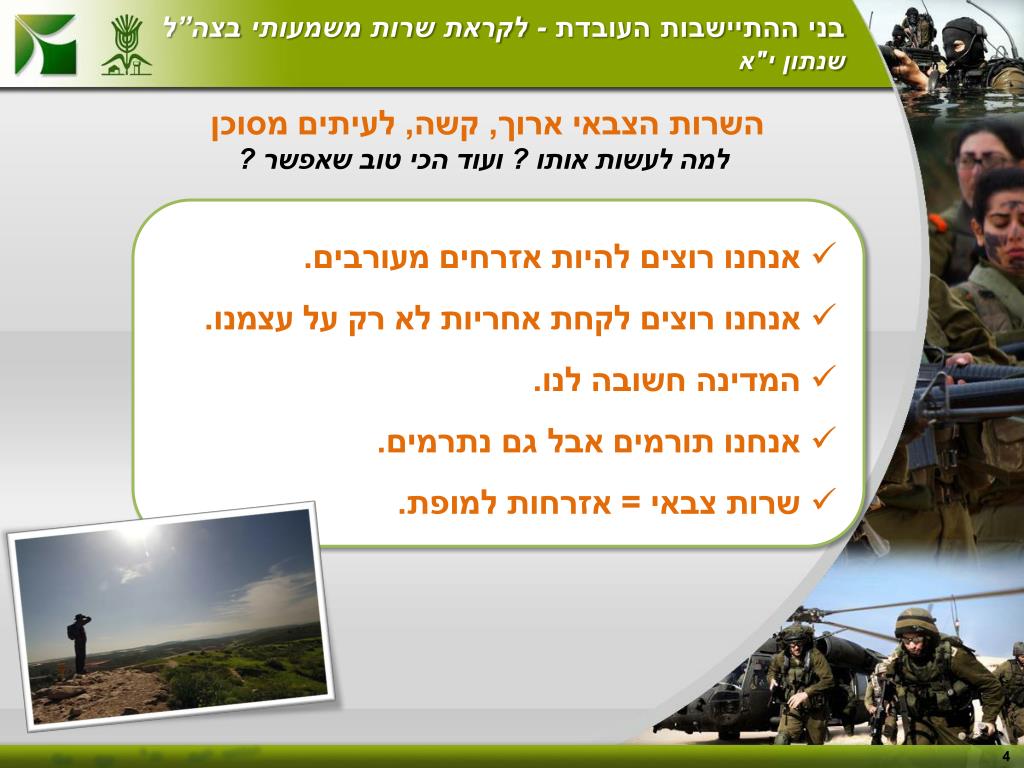 בני ההתיישבות העובדת - לקראת שרות משמעותי בצה"ל
שנתון י"א

השרות הצבאי ארוך, קשה, לעיתים מסוכן
למה לעשות אותו ? ועוד הכי טוב שאפשר ?

✓ אנחנו רוצים להיות אזרחים מעורבים.
✓ אנחנו רוצים לקחת אחריות לא רק על עצמנו.
✓ המדינה חשובה לנו.
✓ אנחנו תורמים אבל גם נתרמים.
✓ שרות צבאי = אזרחות למופת.

4